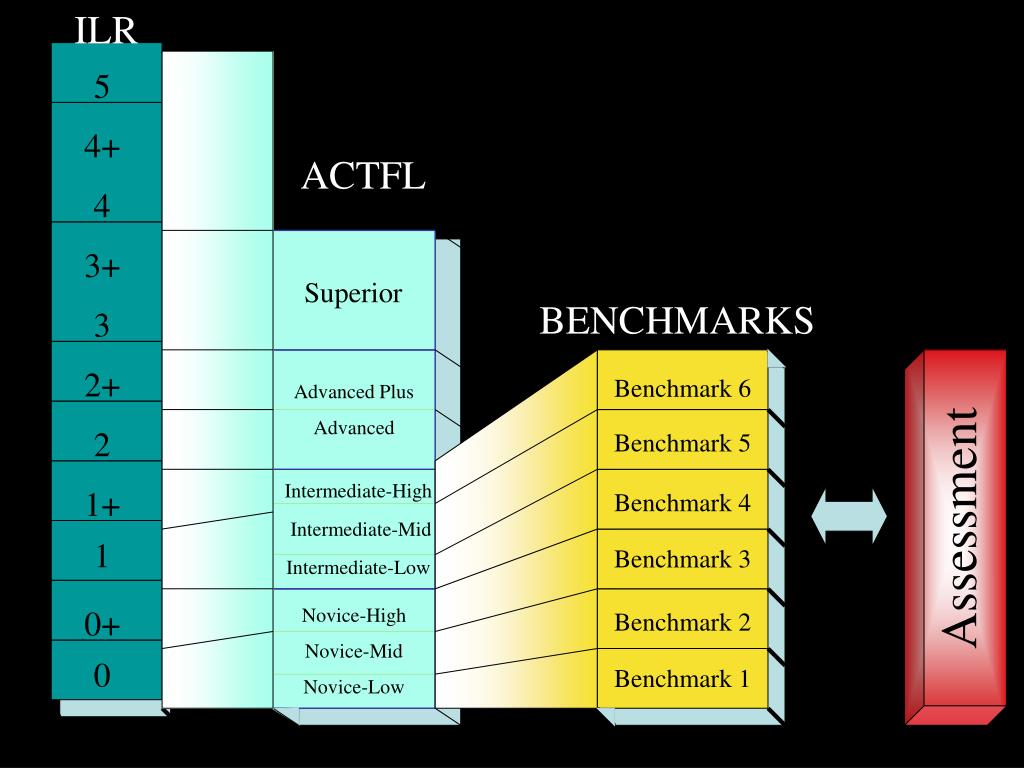 ILR
5
4+
4
3+
3
2+
2
1+
1
0+
0

ACTFL
Superior
Advanced Plus
Advanced
Intermediate-High
Intermediate-Mid
Intermediate-Low
Novice-High
Novice-Mid
Novice-Low

BENCHMARKS
Benchmark 6
Benchmark 5
Benchmark 4
Benchmark 3
Benchmark 2
Benchmark 1

Assessment